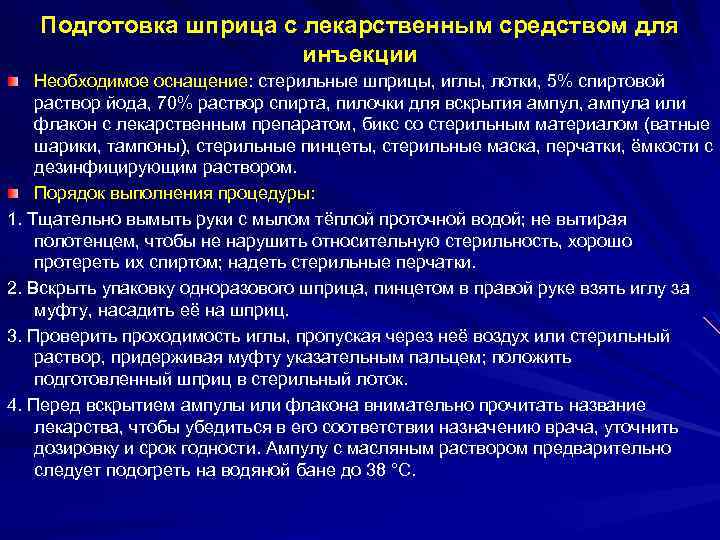 Подготовка шприца с лекарственным средством для инъекции

Необходимое оснащение: стерильные шприцы, иглы, лотки, 5% спиртовой раствор йода, 70% раствор спирта, пилочки для вскрытия ампул, ампула или флакон с лекарственным препаратом, бикс со стерильным материалом (ватные шарики, тампоны), стерильные пинцеты, стерильные маска, перчатки, ёмкости с дезинфицирующим раствором.

Порядок выполнения процедуры:

1. Тщательно вымыть руки с мылом тёплой проточной водой; не вытирая полотенцем, чтобы не нарушить относительную стерильность, хорошо протереть их спиртом; надеть стерильные перчатки.

2. Вскрыть упаковку одноразового шприца, пинцетом в правой руке взять иглу за муфту, насадить её на шприц.

3. Проверить проходимость иглы, пропуская через неё воздух или стерильный раствор, придерживая муфту указательным пальцем; положить подготовленный шприц в стерильный лоток.

4. Перед вскрытием ампулы или флакона внимательно прочитать название лекарства, чтобы убедиться в его соответствии назначению врача, уточнить дозировку и срок годности. Ампулу с масляным раствором предварительно следует подогреть на водяной бане до 38 °С.